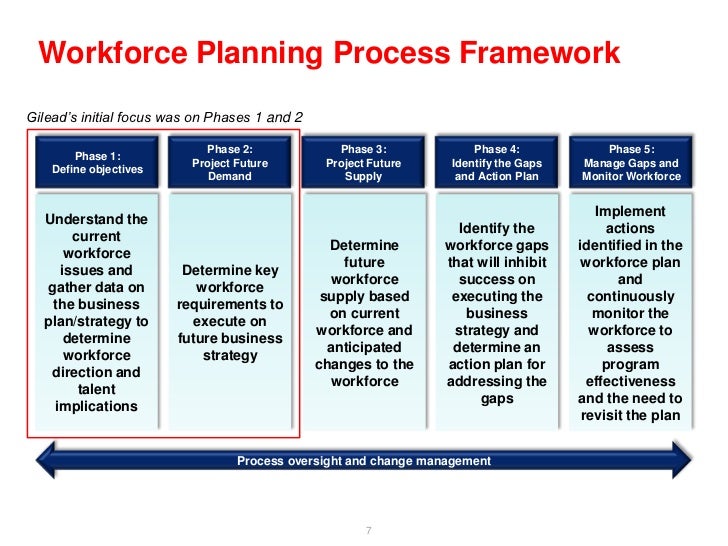 Workforce Planning Process Framework

Gilead's initial focus was on Phases 1 and 2

Phase 1: Define objectives

Understand the current workforce issues and gather data on the business plan/strategy to determine workforce direction and talent implications

Phase 2: Project Future Demand

Determine key workforce requirements to execute on future business strategy

Phase 3: Project Future Supply

Determine future workforce supply based on current workforce and anticipated changes to the workforce

Phase 4: Identify the Gaps and Action Plan

Identify the workforce gaps that will inhibit success on executing the business strategy and determine an action plan for addressing the gaps

Phase 5: Manage Gaps and Monitor Workforce

Implement actions identified in the workforce plan and continuously monitor the workforce to assess program effectiveness and the need to revisit the plan

Process oversight and change management

7